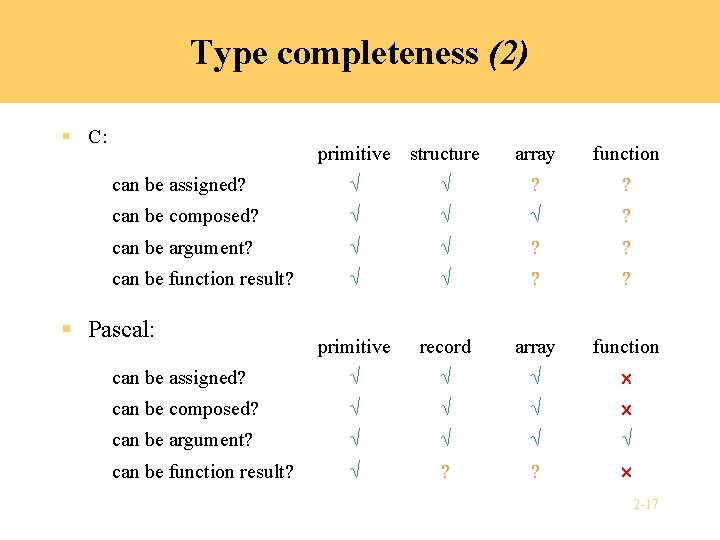 Type completeness (2)

C:

| | primitive | structure | array | function |
|---|---|---|---|---|
| can be assigned? | √ | √ | ? | ? |
| can be composed? | √ | √ | √ | ? |
| can be argument? | √ | √ | ? | ? |
| can be function result? | √ | √ | ? | ? |

Pascal:

| | primitive | record | array | function |
|---|---|---|---|---|
| can be assigned? | √ | √ | √ | × |
| can be composed? | √ | √ | √ | × |
| can be argument? | √ | √ | √ | √ |
| can be function result? | √ | ? | ? | × |

2-17